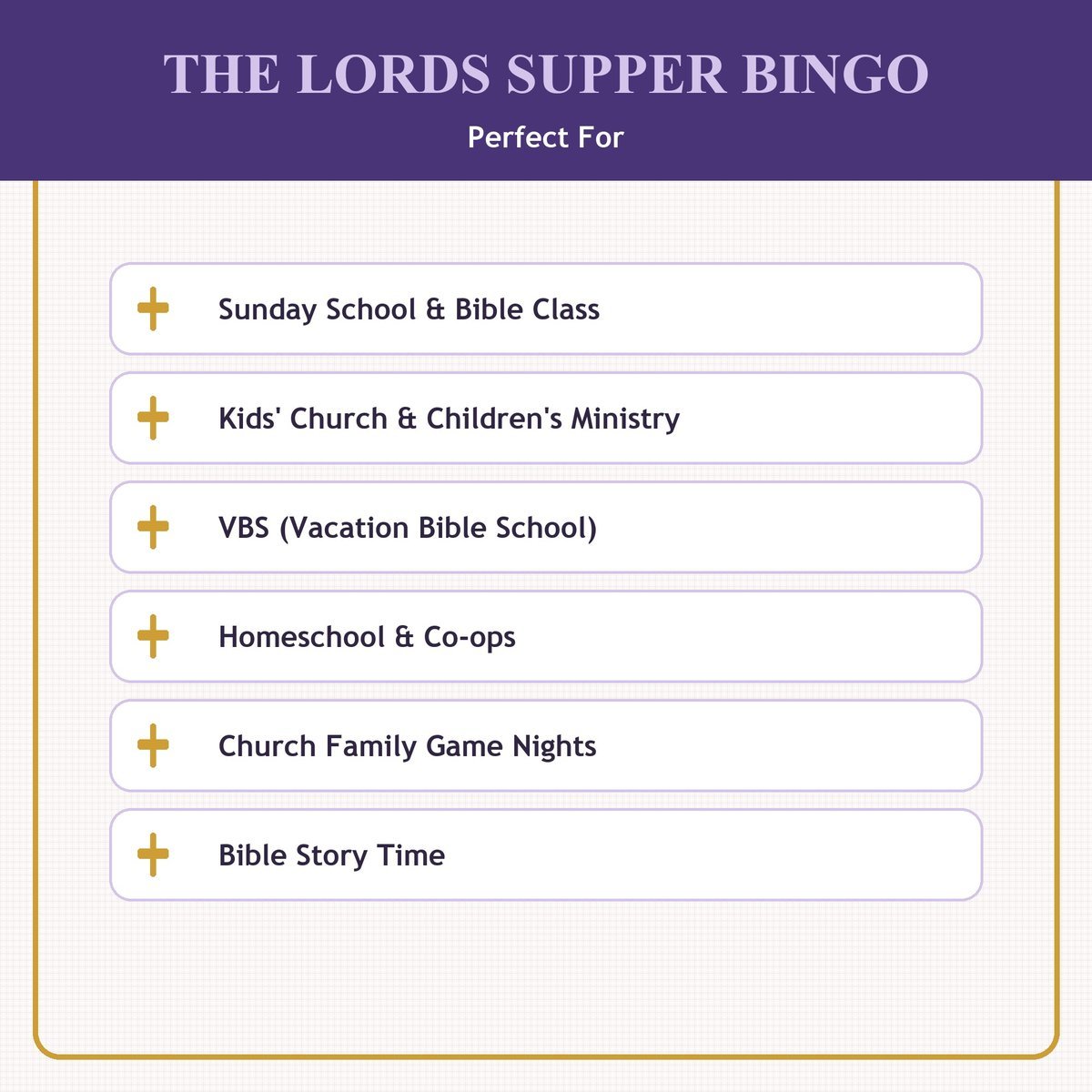 THE LORDS SUPPER BINGO

Perfect For

Sunday School & Bible Class

Kids' Church & Children's Ministry

VBS (Vacation Bible School)

Homeschool & Co-ops

Church Family Game Nights

Bible Story Time